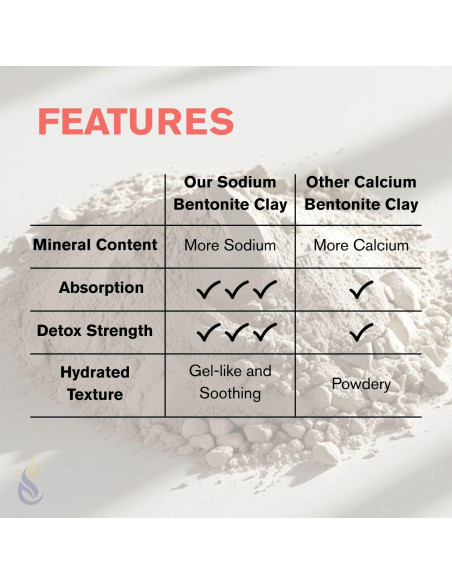 FEATURES

| | Our Sodium Bentonite Clay | Other Calcium Bentonite Clay |
|---|---|---|
| Mineral Content | More Sodium | More Calcium |
| Absorption | ✓✓✓ | ✓ |
| Detox Strength | ✓✓✓ | ✓ |
| Hydrated Texture | Gel-like and Soothing | Powdery |